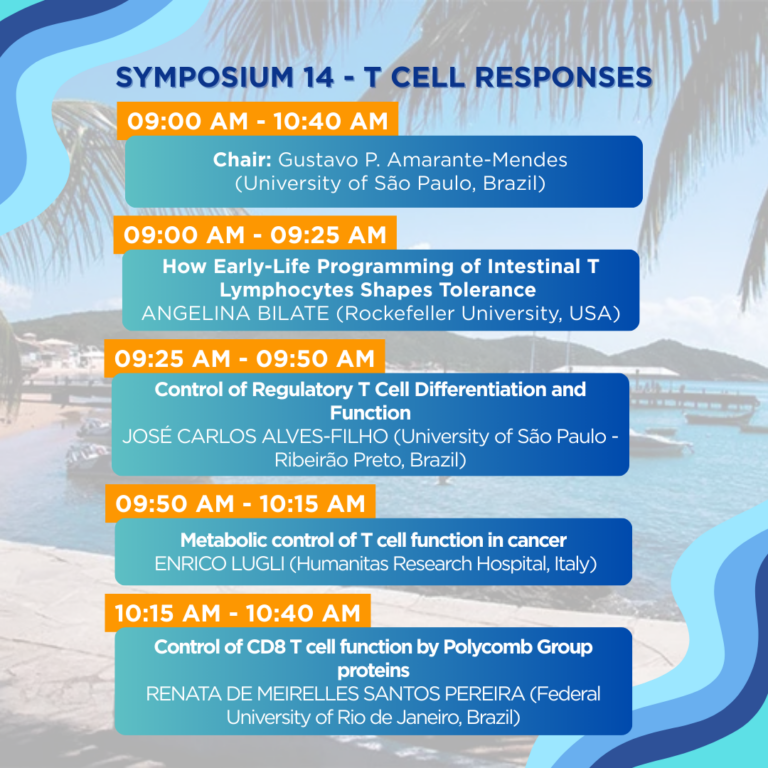 SYMPOSIUM 14 - T CELL RESPONSES

09:00 AM - 10:40 AM

Chair: Gustavo P. Amarante-Mendes (University of São Paulo, Brazil)

09:00 AM - 09:25 AM

How Early-Life Programming of Intestinal T Lymphocytes Shapes Tolerance
ANGELINA BILATE (Rockefeller University, USA)

09:25 AM - 09:50 AM

Control of Regulatory T Cell Differentiation and Function
JOSÉ CARLOS ALVES-FILHO (University of São Paulo - Ribeirão Preto, Brazil)

09:50 AM - 10:15 AM

Metabolic control of T cell function in cancer
ENRICO LUGLI (Humanitas Research Hospital, Italy)

10:15 AM - 10:40 AM

Control of CD8 T cell function by Polycomb Group proteins
RENATA DE MEIRELLES SANTOS PEREIRA (Federal University of Rio de Janeiro, Brazil)